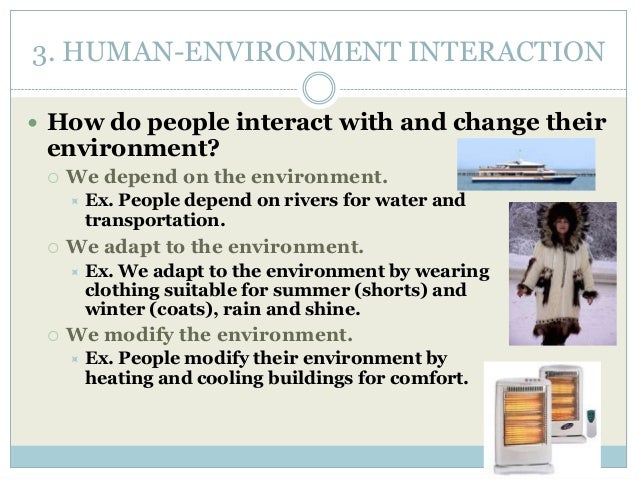 3. HUMAN-ENVIRONMENT INTERACTION

How do people interact with and change their environment?

We depend on the environment.

Ex. People depend on rivers for water and transportation.

We adapt to the environment.

Ex. We adapt to the environment by wearing clothing suitable for summer (shorts) and winter (coats), rain and shine.

We modify the environment.

Ex. People modify their environment by heating and cooling buildings for comfort.